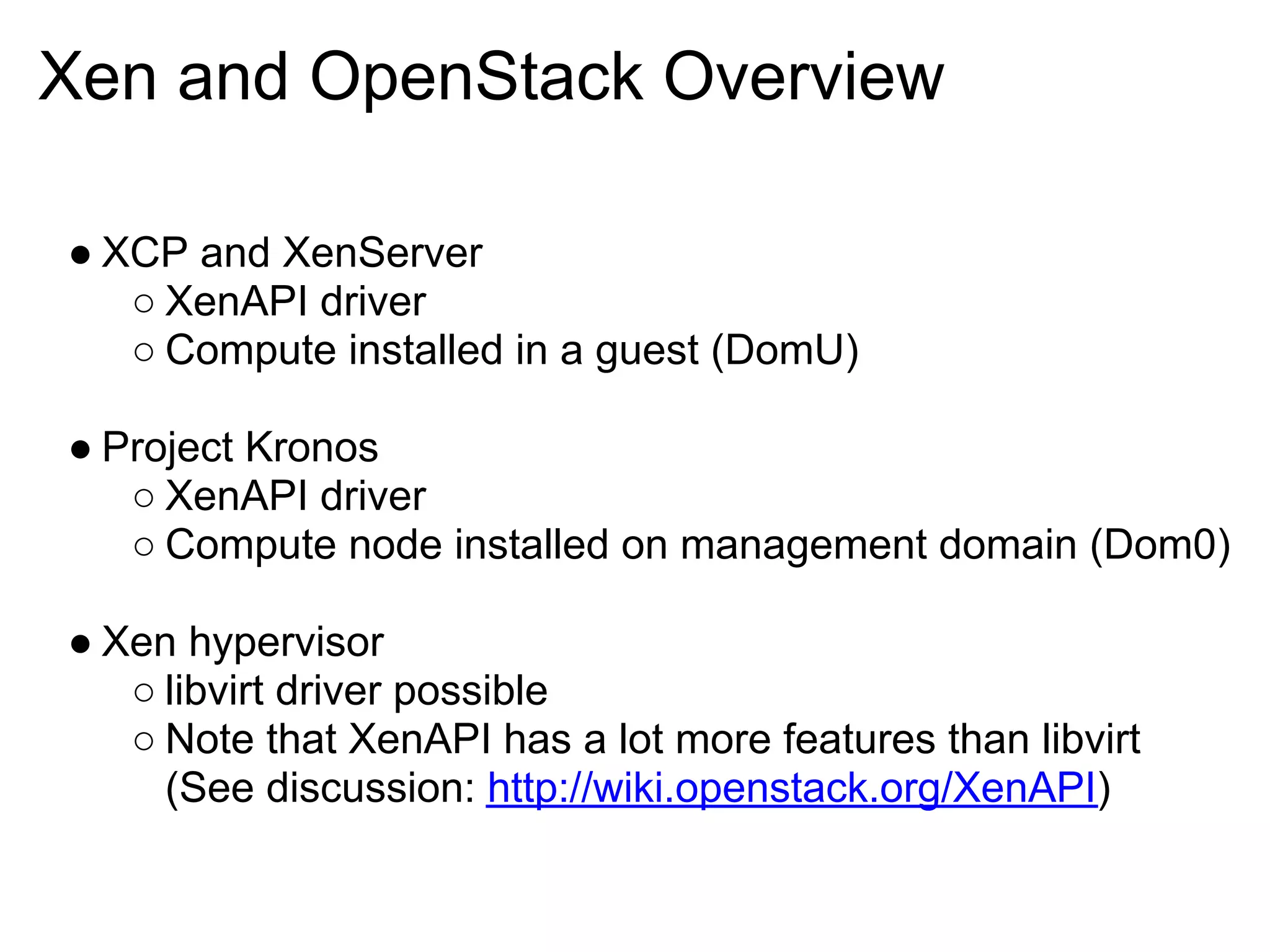 Xen and OpenStack Overview

● XCP and XenServer
○ XenAPI driver
○ Compute installed in a guest (DomU)

● Project Kronos
○ XenAPI driver
○ Compute node installed on management domain (Dom0)

● Xen hypervisor
○ libvirt driver possible
○ Note that XenAPI has a lot more features than libvirt (See discussion: http://wiki.openstack.org/XenAPI)